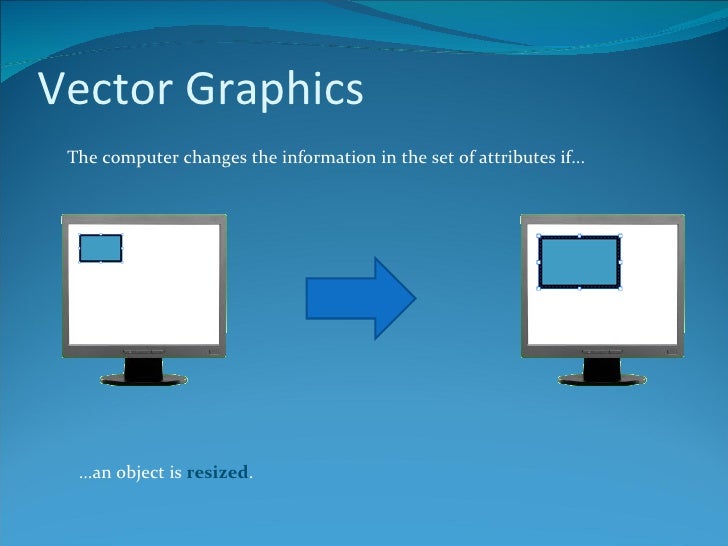 Vector Graphics

The computer changes the information in the set of attributes if…

…an object is resized.